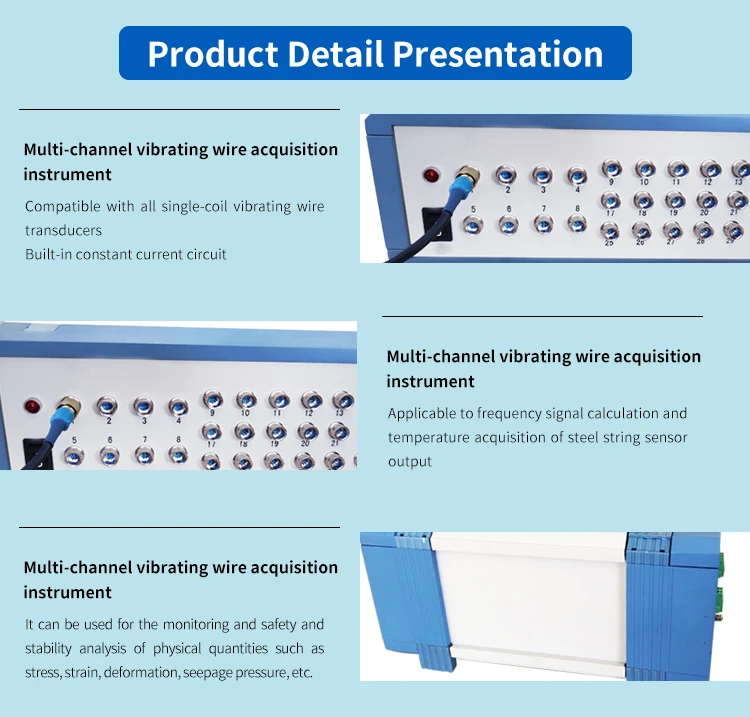 Product Detail Presentation

Multi-channel vibrating wire acquisition instrument

Compatible with all single-coil vibrating wire transducers
Built-in constant current circuit

2 3 4 9 10 11 12 13
5 6 7 8 17 18 19 20 21
25 26 27 28 29

2 3 4 9 10 11 12 13
5 6 7 8 17 18 19 20 21

Multi-channel vibrating wire acquisition instrument

Applicable to frequency signal calculation and temperature acquisition of steel string sensor output

Multi-channel vibrating wire acquisition instrument

It can be used for the monitoring and safety and stability analysis of physical quantities such as stress, strain, deformation, seepage pressure, etc.